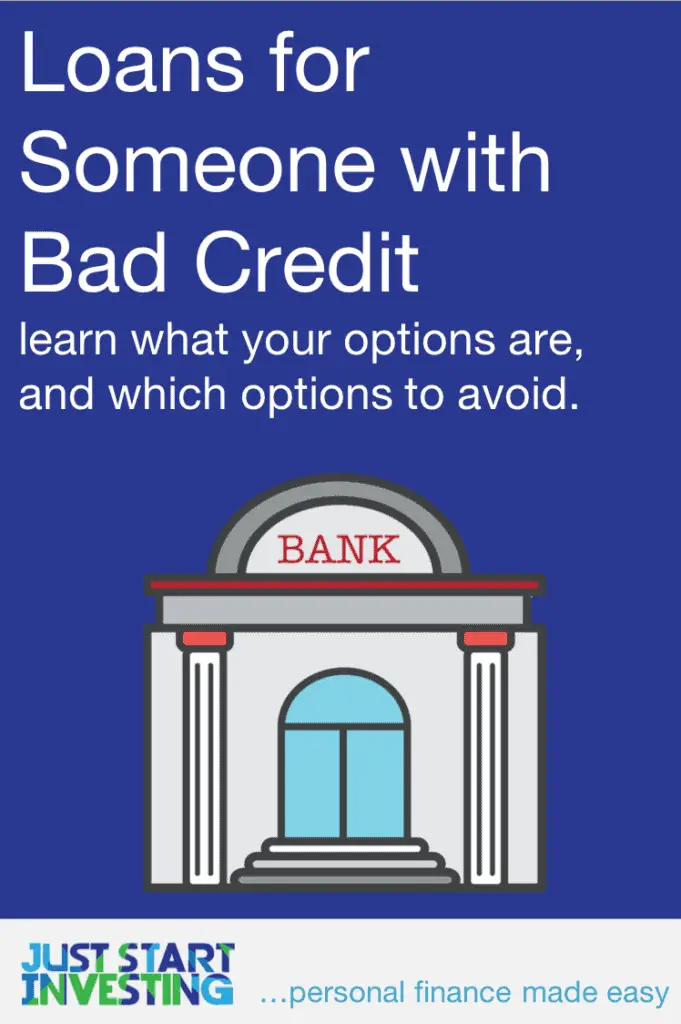 Loans for Someone with Bad Credit

learn what your options are, and which options to avoid.

BANK

JUST START INVESTING

...personal finance made easy